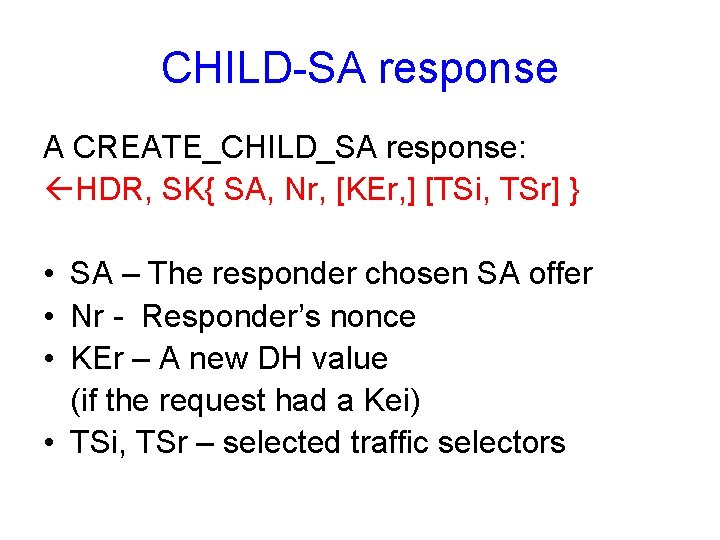 CHILD-SA response

A CREATE_CHILD_SA response:
←HDR, SK{ SA, Nr, [KEr,] [TSi, TSr] }

• SA – The responder chosen SA offer
• Nr - Responder's nonce
• KEr – A new DH value (if the request had a Kei)
• TSi, TSr – selected traffic selectors